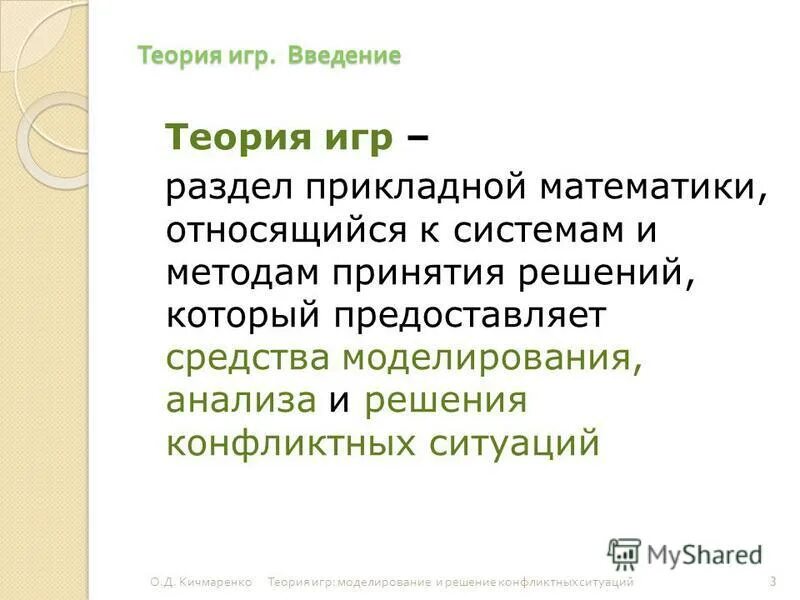 Теория игр. Введение

Теория игр –

раздел прикладной математики, относящийся к системам и методам принятия решений, который предоставляет средства моделирования, анализа и решения конфликтных ситуаций

MyShared

О.Д. Кичмаренко Теория игр: моделирование и решение конфликтных ситуаций 3